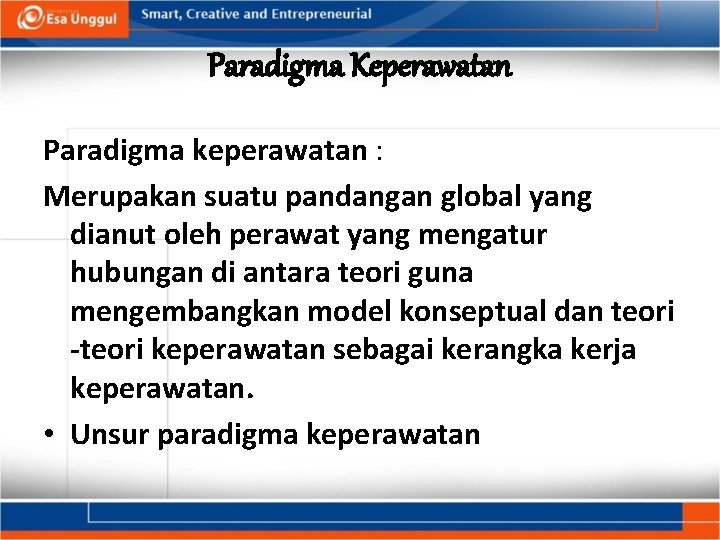 Esa Unggul

Smart, Creative and Entrepreneurial

Paradigma Keperawatan

Paradigma keperawatan :

Merupakan suatu pandangan global yang dianut oleh perawat yang mengatur hubungan di antara teori guna mengembangkan model konseptual dan teori -teori keperawatan sebagai kerangka kerja keperawatan.

• Unsur paradigma keperawatan